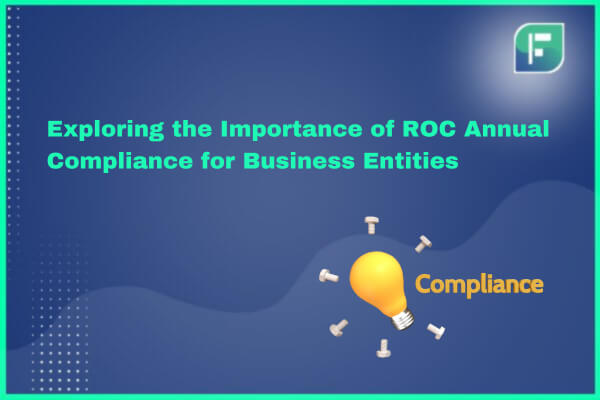 F

Exploring the Importance of ROC Annual Compliance for Business Entities

Compliance